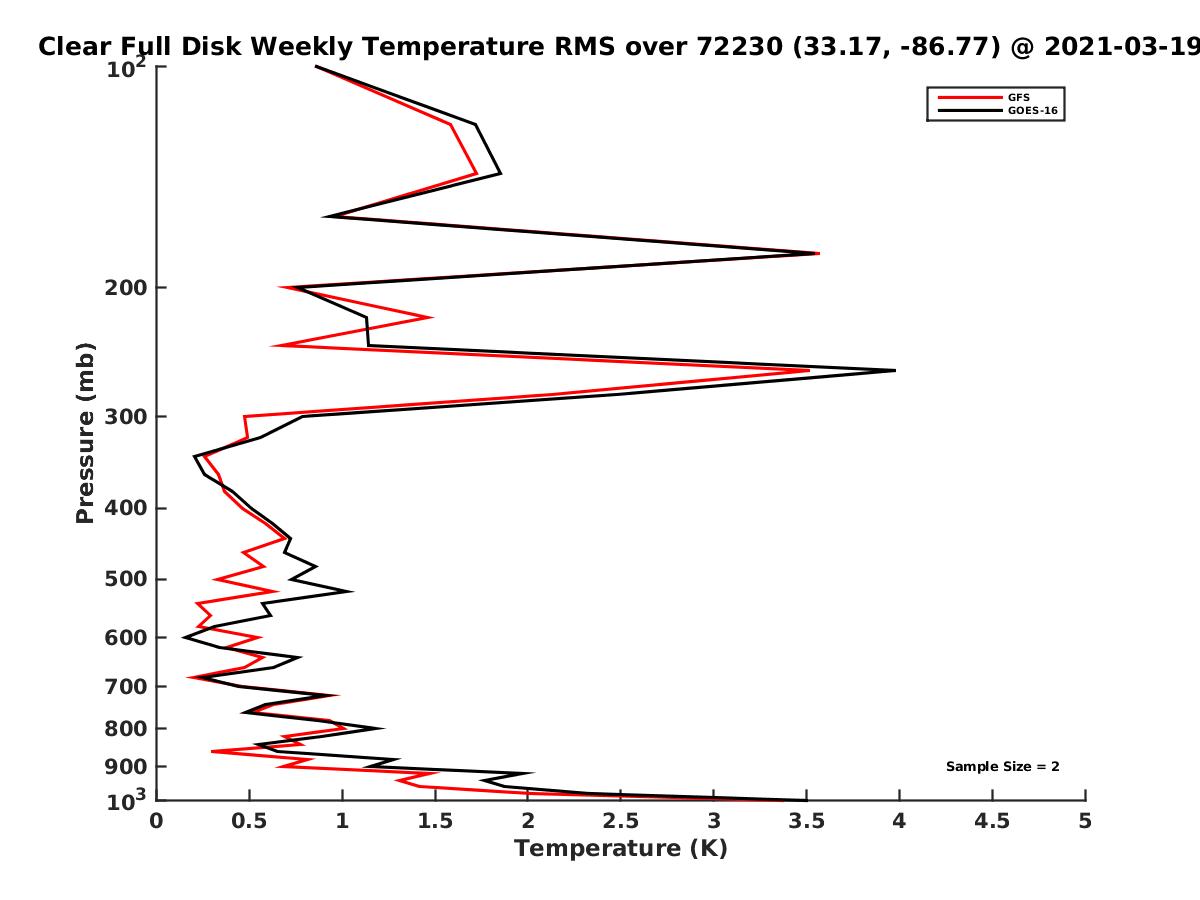 Clear Full Disk Weekly Temperature RMS over 72230 (33.17, -86.77) @ 2021-03-19

GFS
GOES-16

Pressure (mb)

$10^2$
200
300
400
500
600
700
800
900
$10^3$

Sample Size = 2

0 0.5 1 1.5 2 2.5 3 3.5 4 4.5 5
Temperature (K)